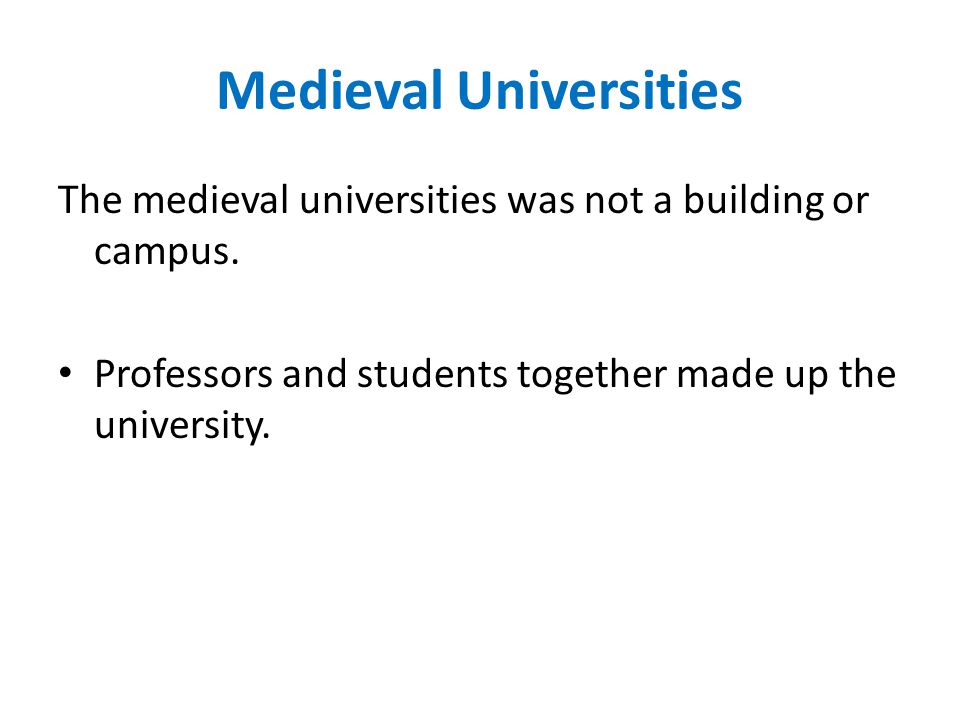 Medieval Universities

The medieval universities was not a building or campus.

• Professors and students together made up the university.